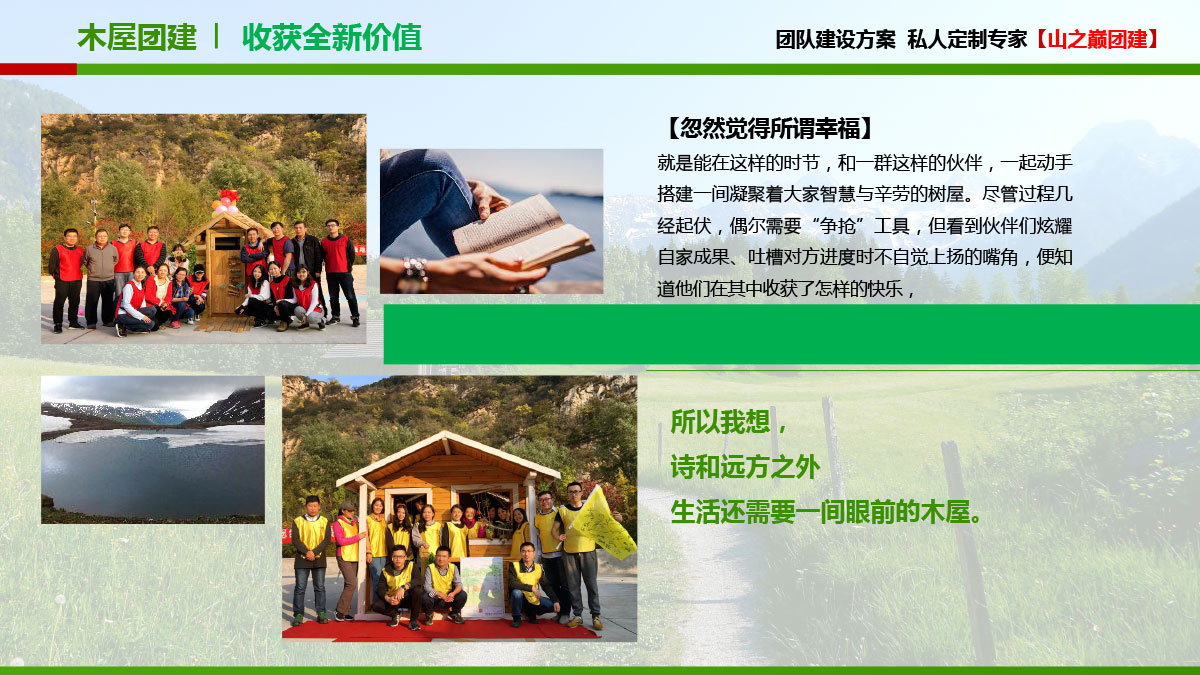 木屋团建 丨 收获全新价值

团队建设方案 私人定制专家【山之巅团建】

【忽然觉得所谓幸福】

就是能在这样的时节，和一群这样的伙伴，一起动手搭建一间凝聚着大家智慧与辛劳的树屋。尽管过程几经起伏，偶尔需要“争抢”工具，但看到伙伴们炫耀自家成果、吐槽对方进度时不自觉上扬的嘴角，便知道他们在其中收获了怎样的快乐，

所以我想，
诗和远方之外
生活还需要一间眼前的木屋。